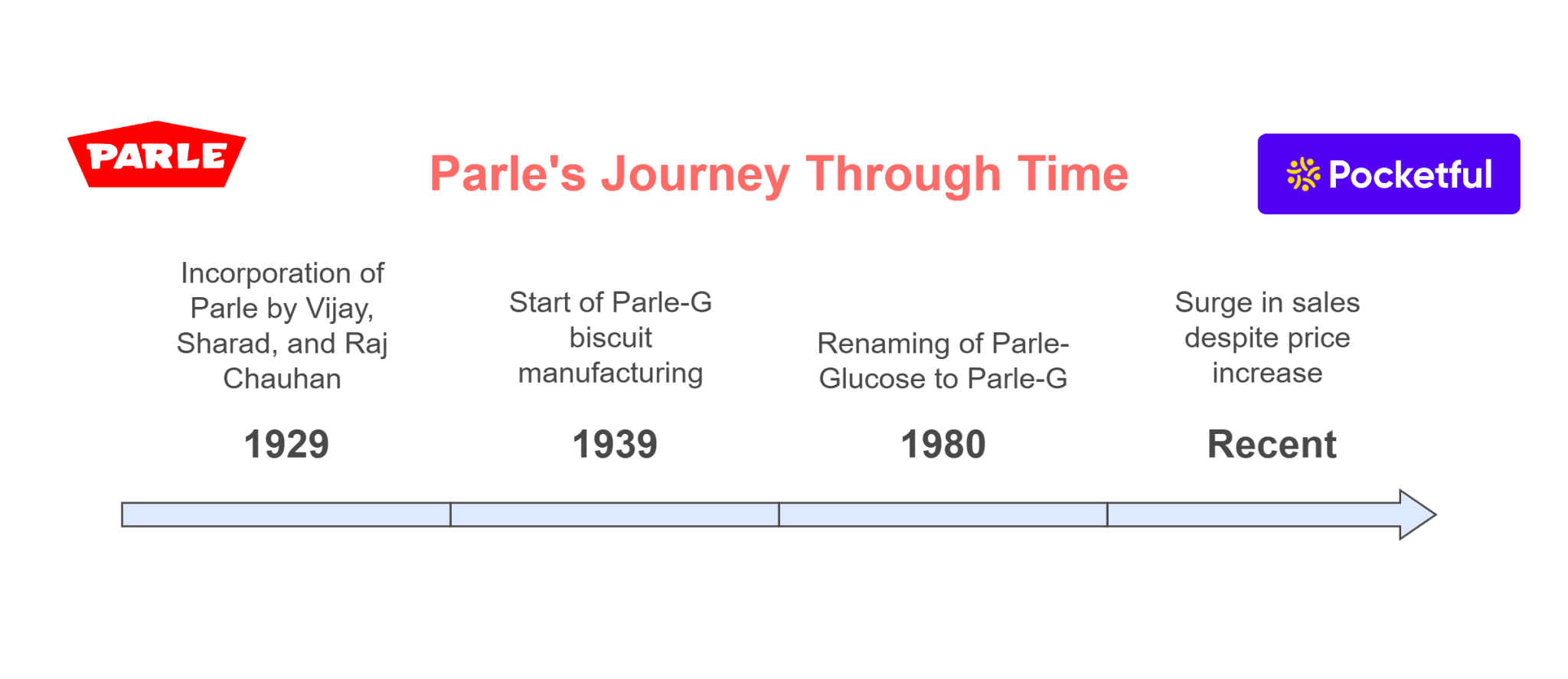 PARLE

Parle's Journey Through Time

Pocketful

Incorporation of Parle by Vijay, Sharad, and Raj Chauhan

1929

Start of Parle-G biscuit manufacturing

1939

Renaming of Parle-Glucose to Parle-G

1980

Surge in sales despite price increase

Recent